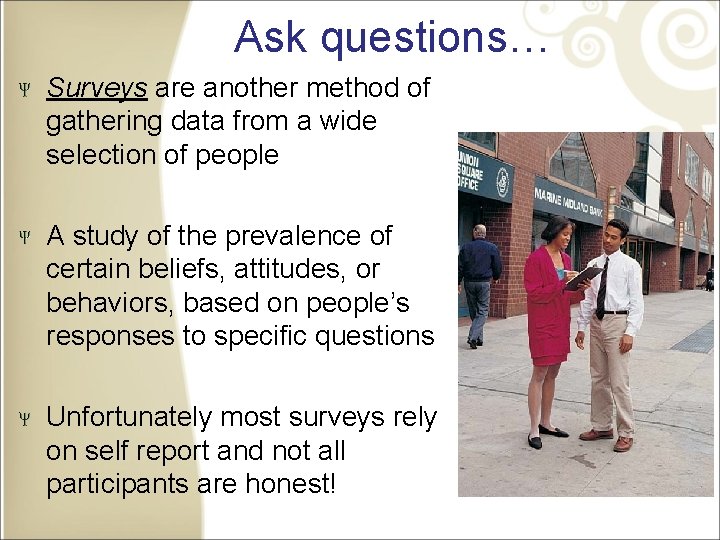 Ask questions…

Ψ Surveys are another method of gathering data from a wide selection of people

Ψ A study of the prevalence of certain beliefs, attitudes, or behaviors, based on people's responses to specific questions

Ψ Unfortunately most surveys rely on self report and not all participants are honest!

UNION SQUARE OFFICE

MARINE MIDLAND BANK